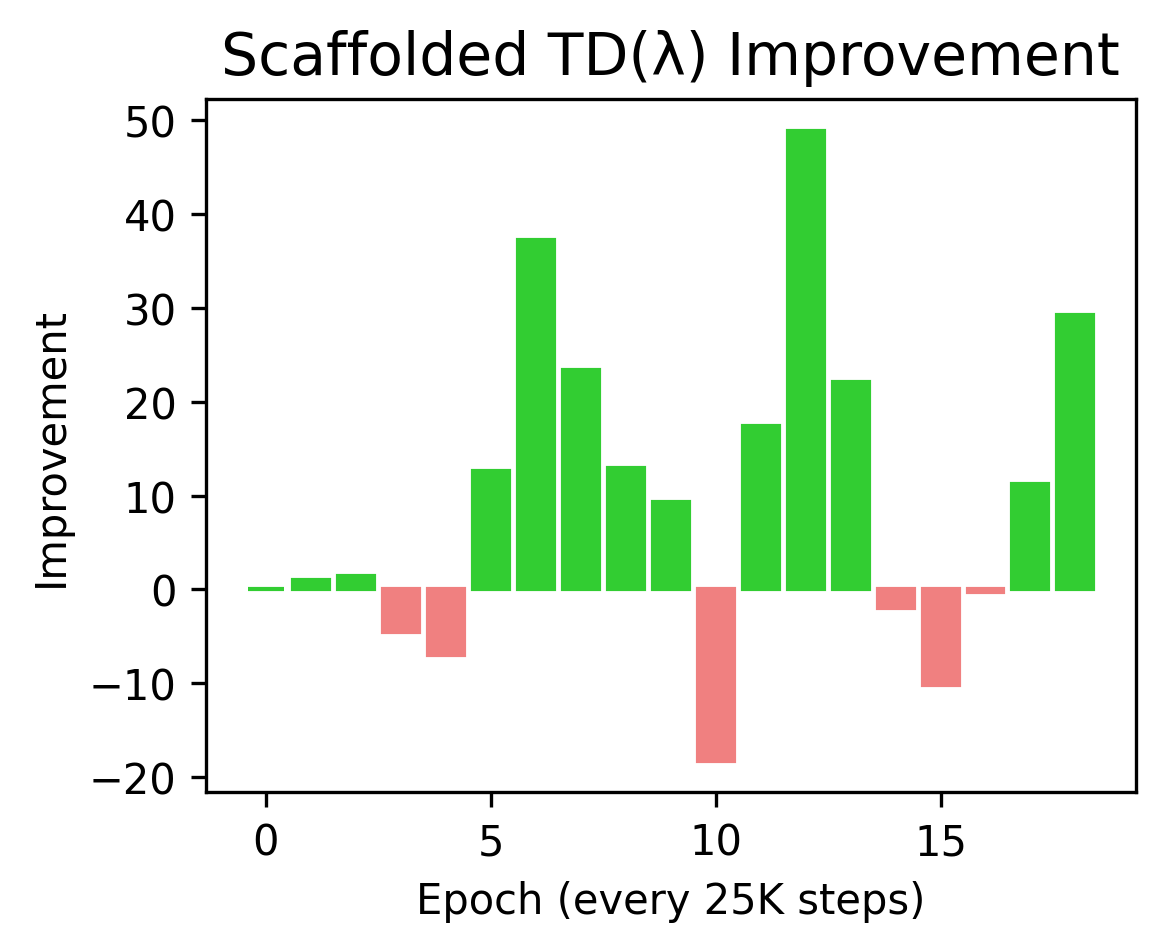 Scaffolded TD(λ) Improvement

Improvement

50
40
30
20
10
0
−10
−20

0
5
10
15

Epoch (every 25K steps)